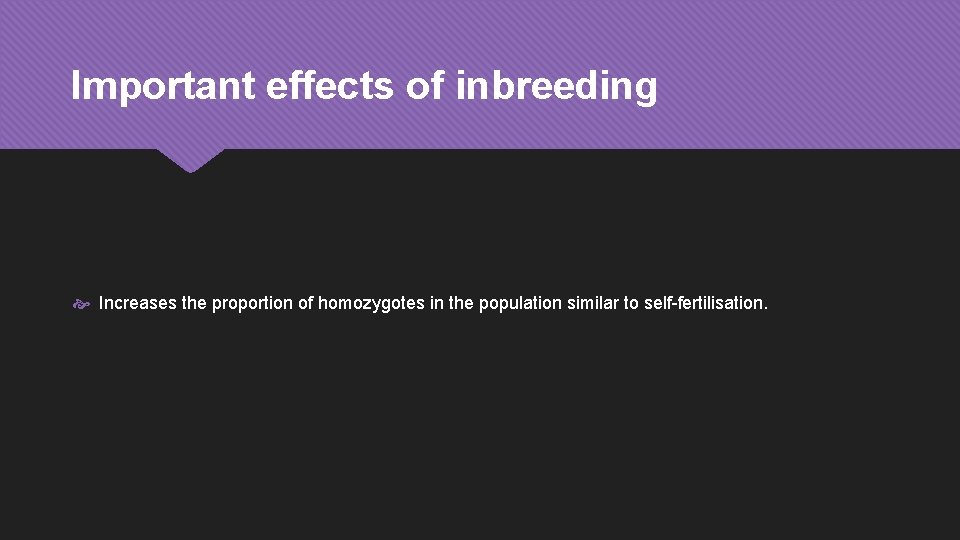 Important effects of inbreeding

Increases the proportion of homozygotes in the population similar to self-fertilisation.